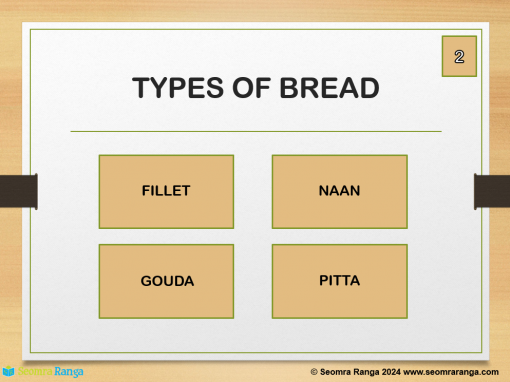 2

TYPES OF BREAD

FILLET

NAAN

GOUDA

PITTA

Seomra Ranga

© Seomra Ranga 2024 www.seomraranga.com